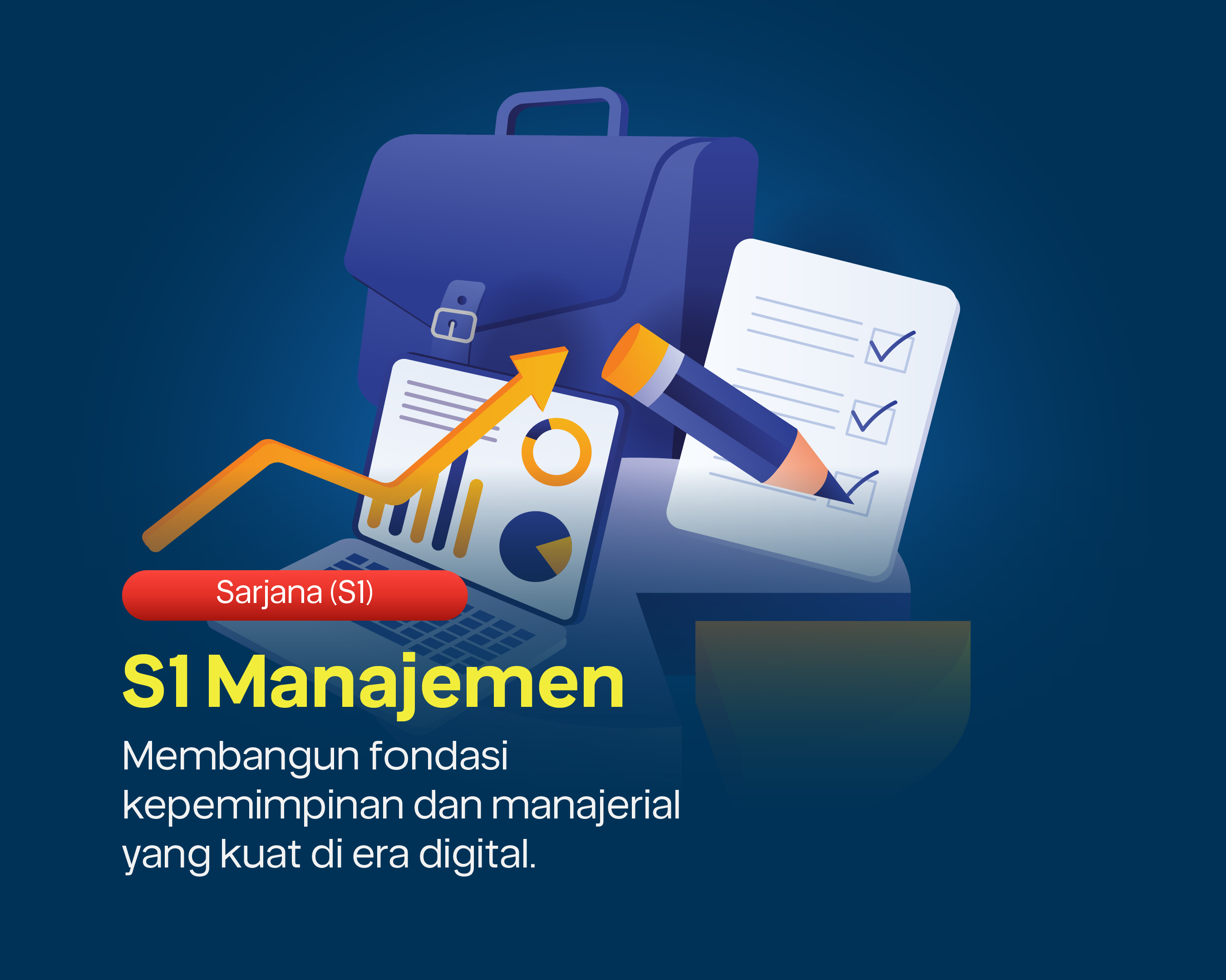 Sarjana (S1)

S1 Manajemen

Membangun fondasi kepemimpinan dan manajerial yang kuat di era digital.